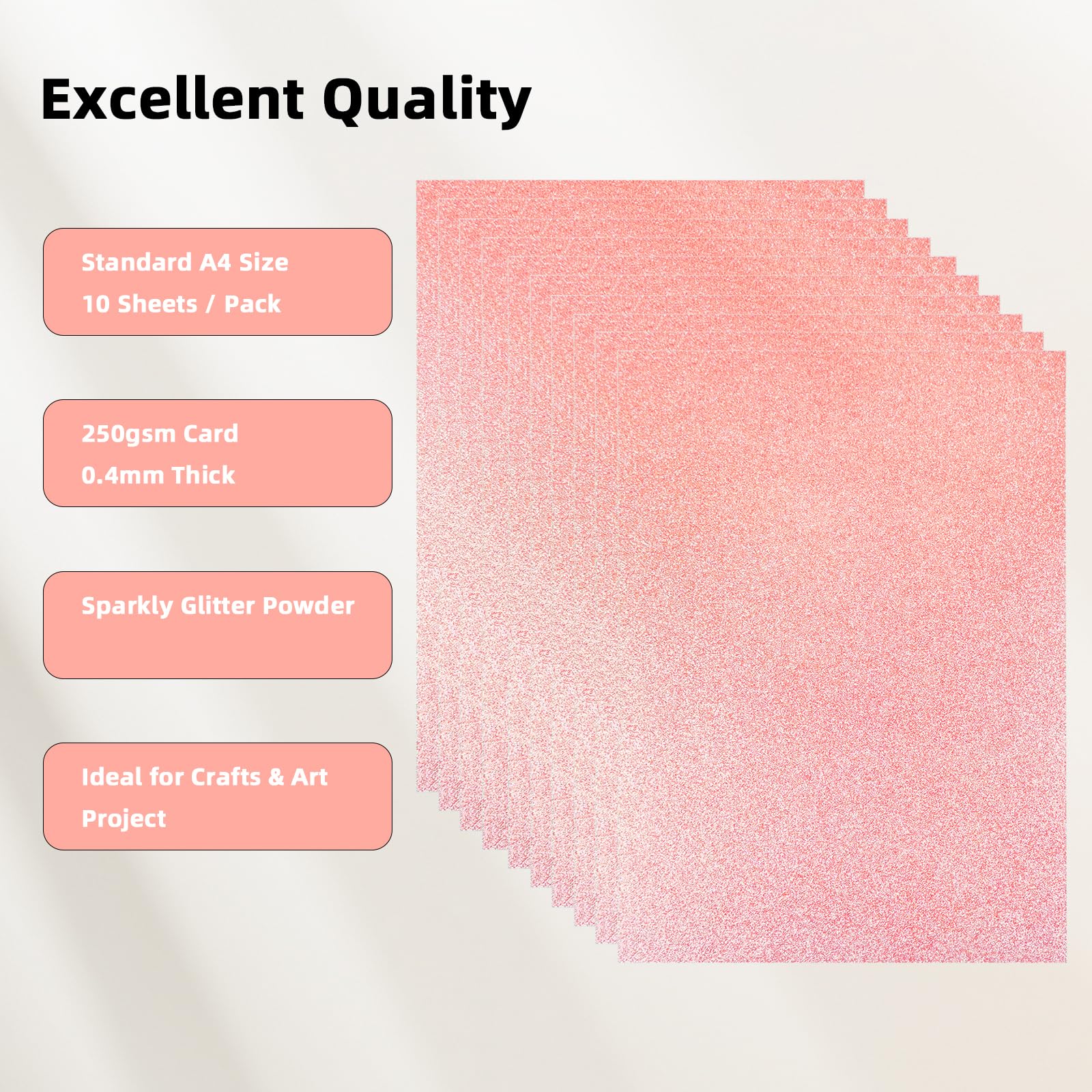 Excellent Quality

Standard A4 Size
10 Sheets / Pack

250gsm Card
0.4mm Thick

Sparkly Glitter Powder

Ideal for Crafts & Art Project